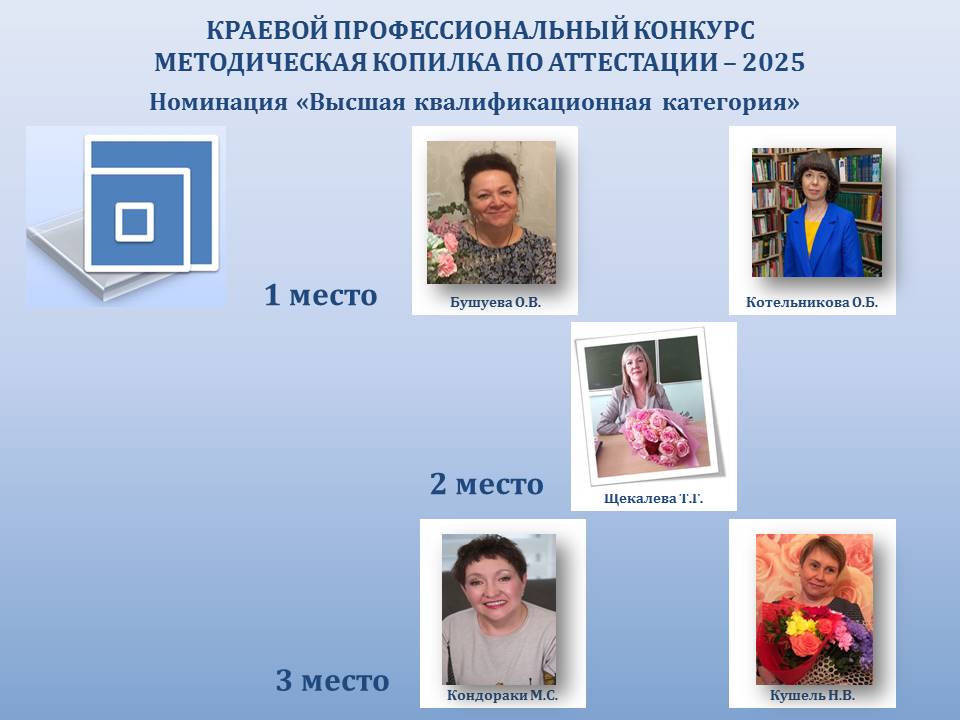 КРАЕВОЙ ПРОФЕССИОНАЛЬНЫЙ КОНКУРС
МЕТОДИЧЕСКАЯ КОПИЛКА ПО АТТЕСТАЦИИ – 2025
Номинация «Высшая квалификационная категория»

1 место

Бушуева О.В.

Котельникова О.Б.

2 место

Щекалева Т.Г.

3 место

Кондораки М.С.

Кушель Н.В.